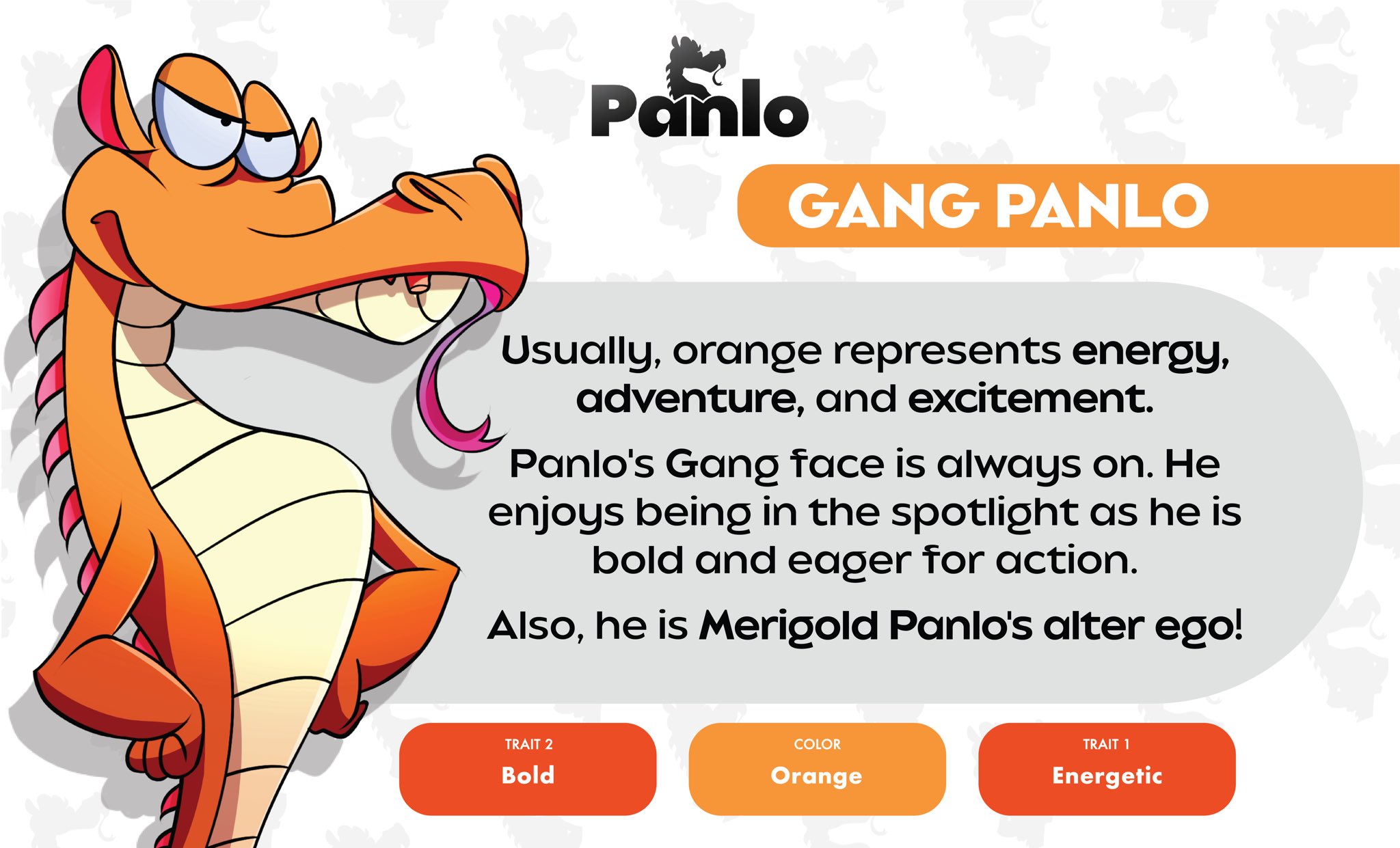 Panlo

GANG PANLO

Usually, orange represents energy, adventure, and excitement.

Panlo's Gang face is always on. He enjoys being in the spotlight as he is bold and eager for action.

Also, he is Merigold Panlo's alter ego!

TRAIT 2
Bold

COLOR
Orange

TRAIT 1
Energetic